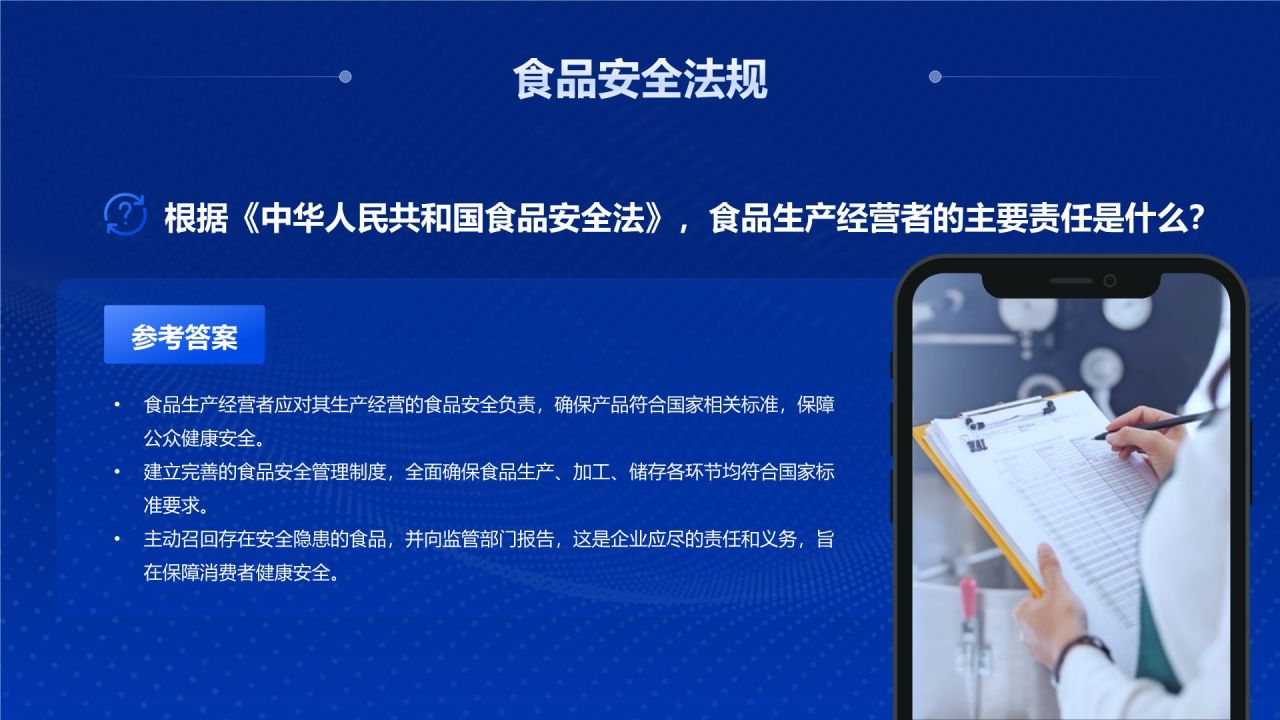 食品安全法规

根据《中华人民共和国食品安全法》，食品生产经营者的主要责任是什么？

参考答案

• 食品生产经营者应对其生产经营的食品安全负责，确保产品符合国家相关标准，保障公众健康安全。
• 建立完善的食品安全管理制度，全面确保食品生产、加工、储存各环节均符合国家标准要求。
• 主动召回存在安全隐患的食品，并向监管部门报告，这是企业应尽的责任和义务，旨在保障消费者健康安全。